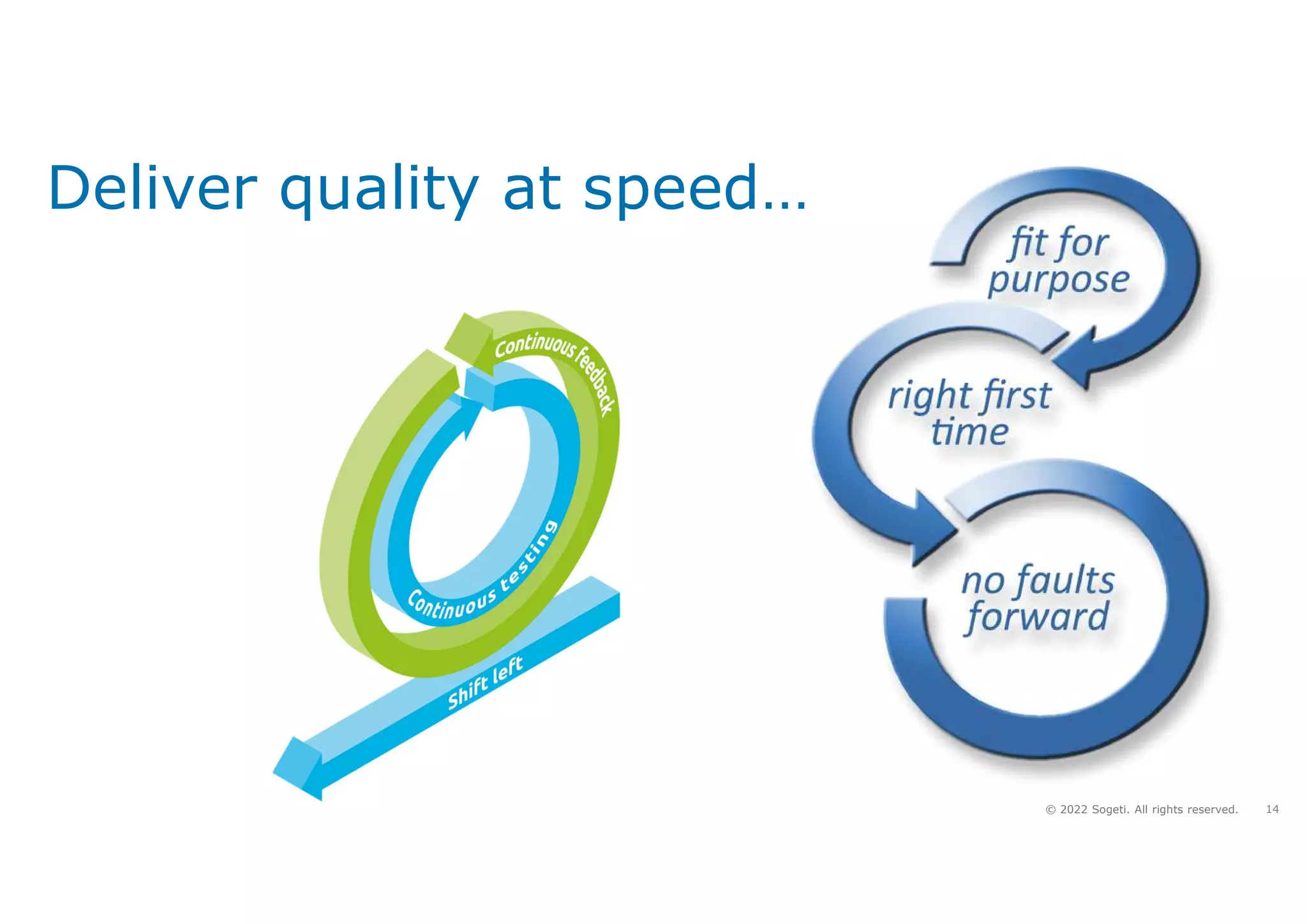 Deliver quality at speed…

Continuous feedback

Continuous testing

Shift left

fit for purpose

right first time

no faults forward

© 2022 Sogeti. All rights reserved. 14